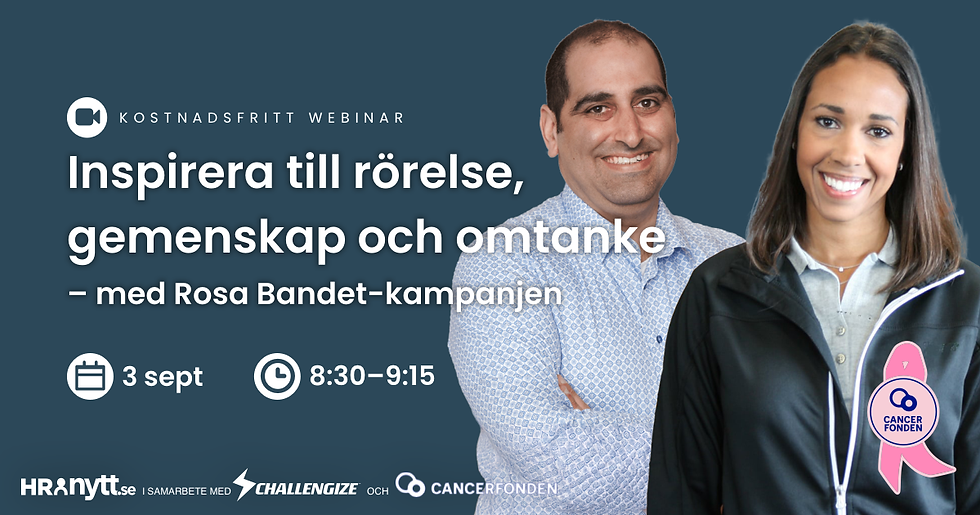 KOSTNADSFRITT WEBINAR

Inspirera till rörelse, gemenskap och omtanke

– med Rosa Bandet-kampanjen

3 sept

8:30–9:15

HRnytt.se I SAMARBETE MED CHALLENGIZE OCH CANCERFONDEN

CANCER FONDEN